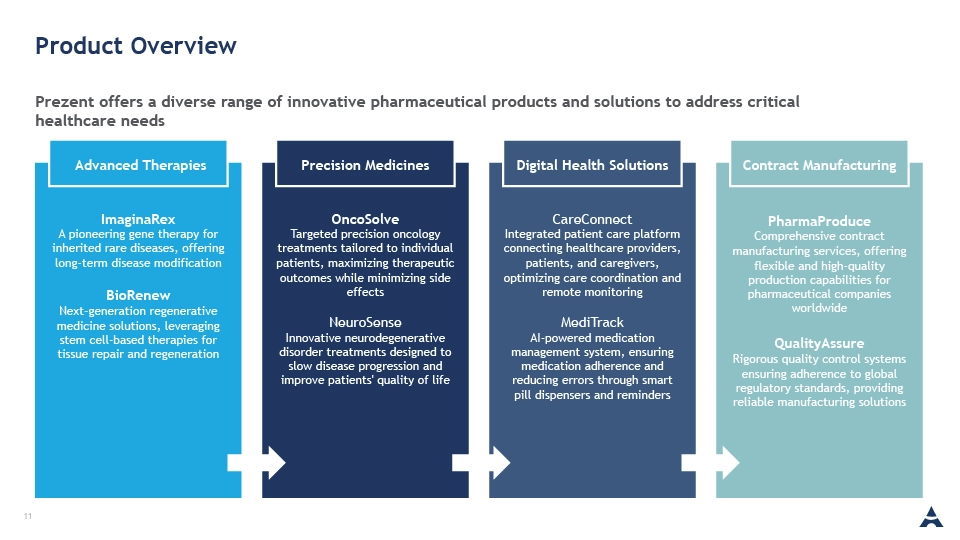 Product Overview

Prezent offers a diverse range of innovative pharmaceutical products and solutions to address critical healthcare needs

Advanced Therapies

ImaginaRex
A pioneering gene therapy for inherited rare diseases, offering long-term disease modification

BioRenew
Next-generation regenerative medicine solutions, leveraging stem cell-based therapies for tissue repair and regeneration

Precision Medicines

OncoSolve
Targeted precision oncology treatments tailored to individual patients, maximizing therapeutic outcomes while minimizing side effects

NeuroSense
Innovative neurodegenerative disorder treatments designed to slow disease progression and improve patients' quality of life

Digital Health Solutions

CareConnect
Integrated patient care platform connecting healthcare providers, patients, and caregivers, optimizing care coordination and remote monitoring

MediTrack
AI-powered medication management system, ensuring medication adherence and reducing errors through smart pill dispensers and reminders

Contract Manufacturing

PharmaProduce
Comprehensive contract manufacturing services, offering flexible and high-quality production capabilities for pharmaceutical companies worldwide

QualityAssure
Rigorous quality control systems ensuring adherence to global regulatory standards, providing reliable manufacturing solutions

11